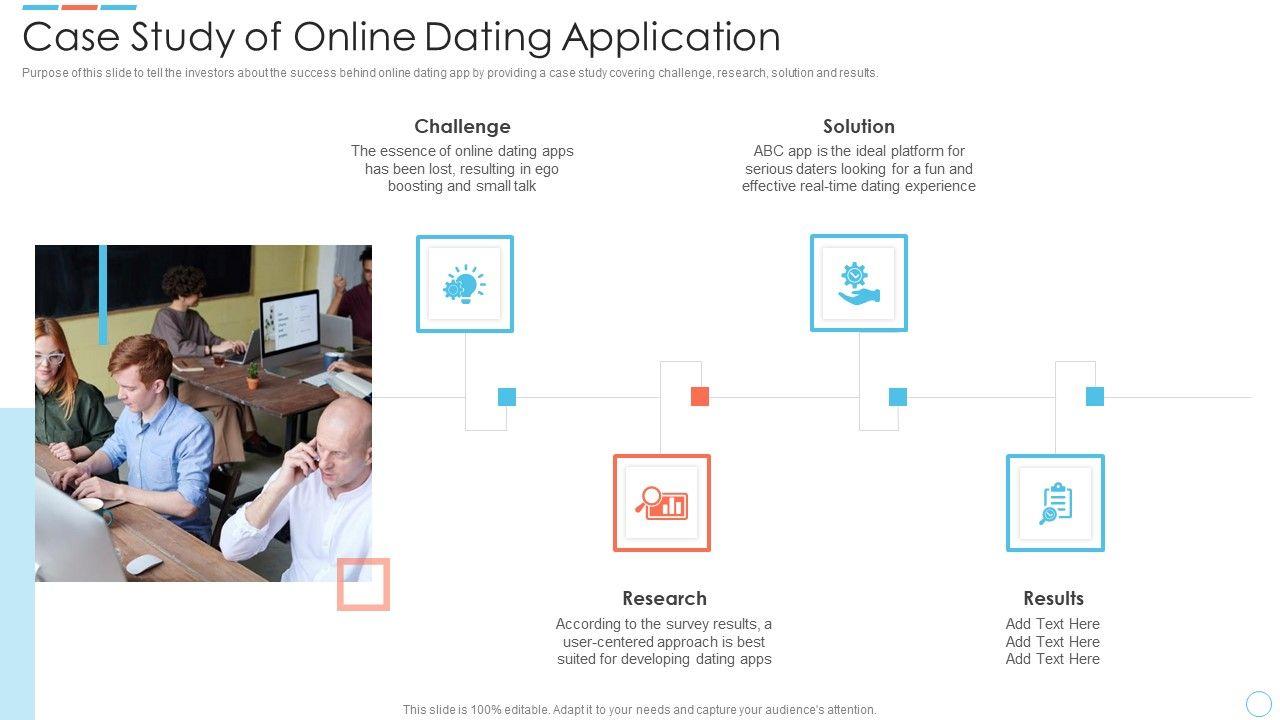 Case Study of Online Dating Application

Purpose of this slide to tell the investors about the success behind online dating app by providing a case study covering challenge, research, solution and results.

Challenge

The essence of online dating apps has been lost, resulting in ego boosting and small talk

Solution

ABC app is the ideal platform for serious daters looking for a fun and effective real-time dating experience

Research

According to the survey results, a user-centered approach is best suited for developing dating apps

Results

Add Text Here
Add Text Here
Add Text Here

This slide is 100% editable. Adapt it to your needs and capture your audience's attention.